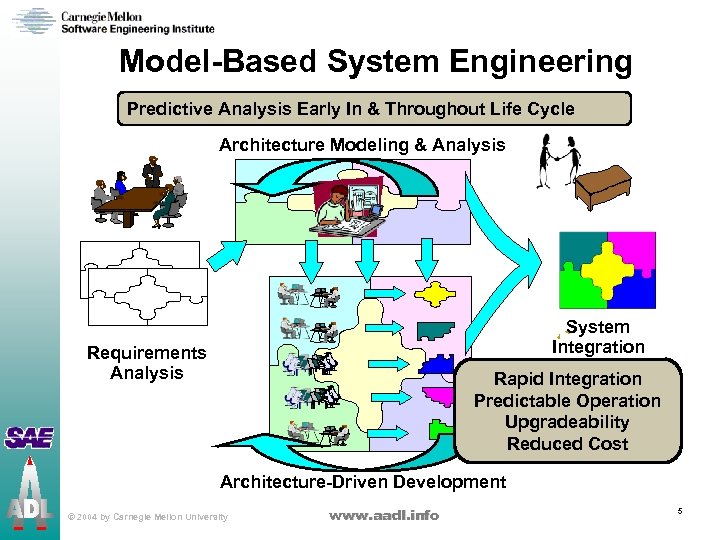 Carnegie Mellon
Software Engineering Institute

Model-Based System Engineering

Predictive Analysis Early In & Throughout Life Cycle

Architecture Modeling & Analysis

Requirements Analysis

System Integration

Rapid Integration
Predictable Operation
Upgradeability
Reduced Cost

Architecture-Driven Development

SAE

ADL

© 2004 by Carnegie Mellon University

www.aadl.info

5